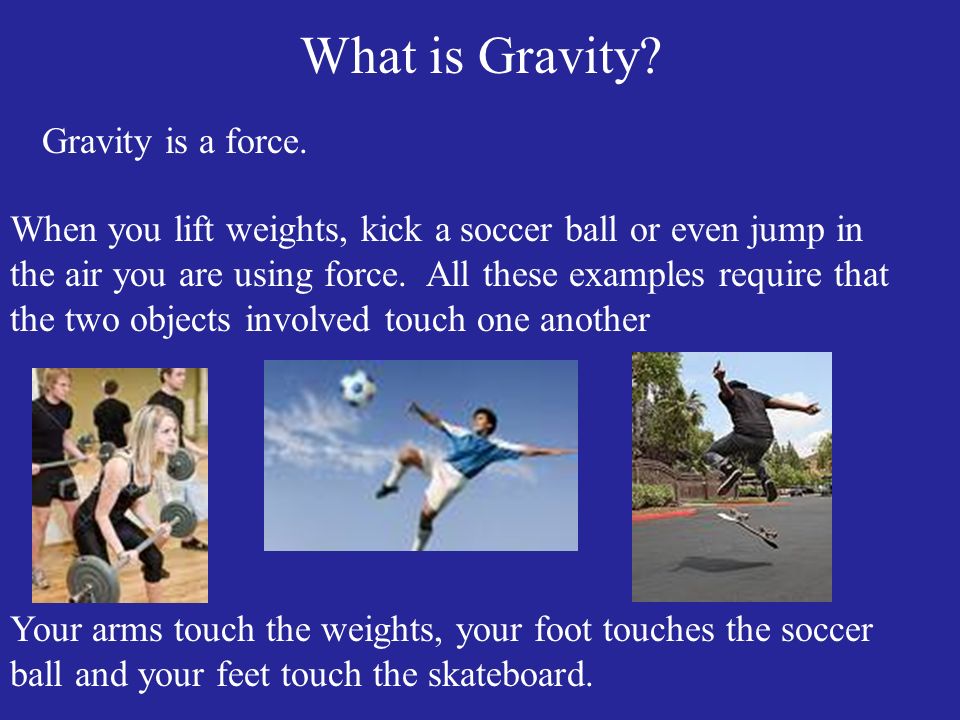 What is Gravity?

Gravity is a force.

When you lift weights, kick a soccer ball or even jump in the air you are using force. All these examples require that the two objects involved touch one another

Your arms touch the weights, your foot touches the soccer ball and your feet touch the skateboard.